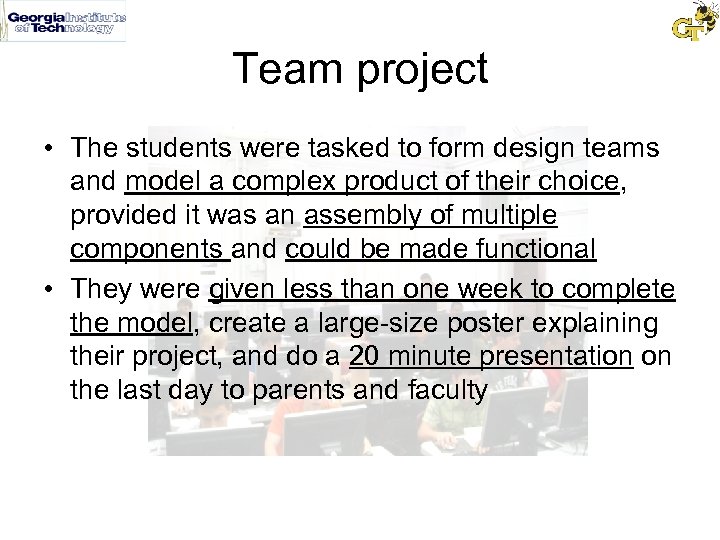 Georgia Institute of Technology

GT

Team project

• The students were tasked to form design teams and model a complex product of their choice, provided it was an assembly of multiple components and could be made functional

• They were given less than one week to complete the model, create a large-size poster explaining their project, and do a 20 minute presentation on the last day to parents and faculty